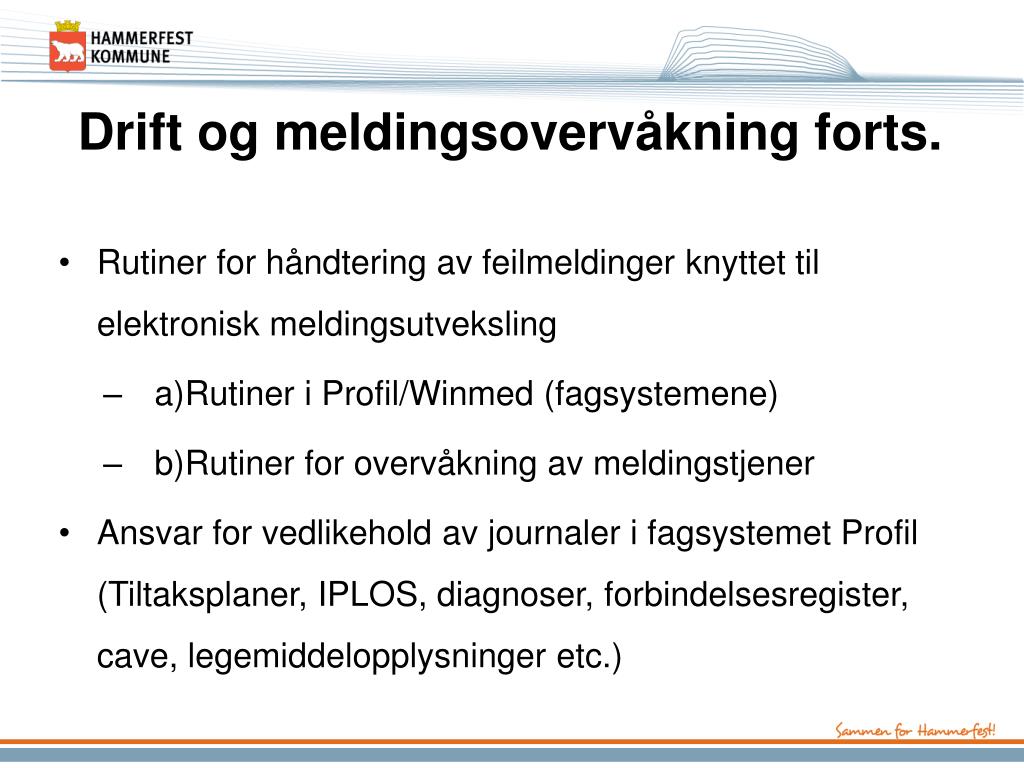 HAMMERFEST KOMMUNE

Drift og meldingsovervåkning forts.

• Rutiner for håndtering av feilmeldinger knyttet til elektronisk meldingsutveksling

– a)Rutiner i Profil/Winmed (fagsystemene)

– b)Rutiner for overvåkning av meldingstjener

• Ansvar for vedlikehold av journaler i fagsystemet Profil (Tiltaksplaner, IPLOS, diagnoser, forbindelsesregister, cave, legemiddelopplysninger etc.)

Sammen for Hammerfest!